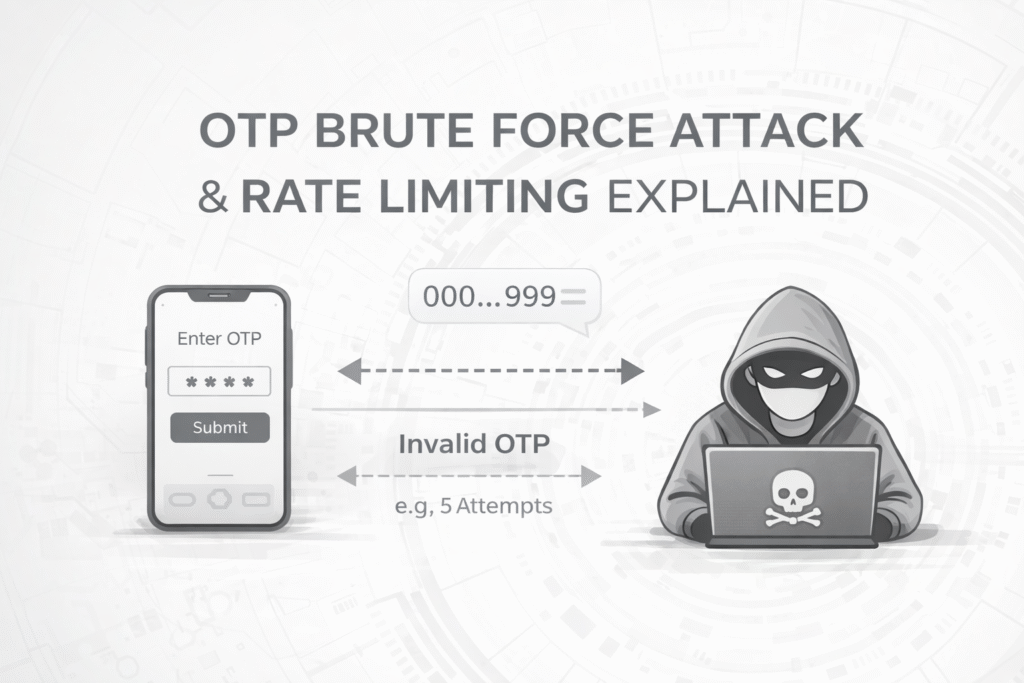 OTP BRUTE FORCE ATTACK
& RATE LIMITING EXPLAINED

Enter OTP

* * * *

Submit

000...999

Invalid OTP

e.g, 5 Attempts